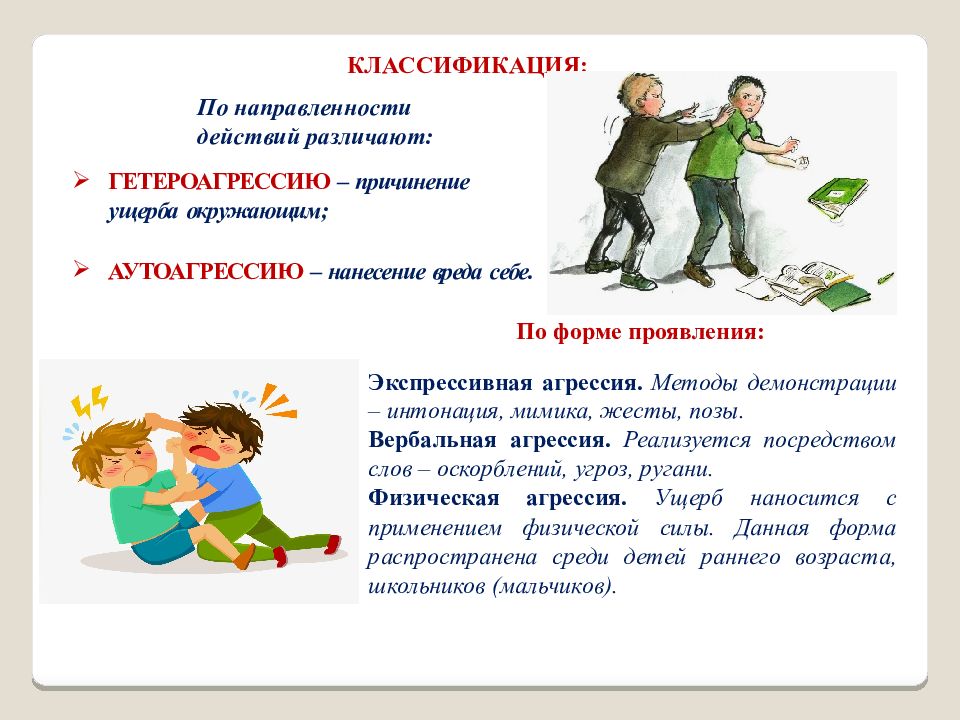 КЛАССИФИКАЦИЯ:

По направленности действий различают:

➢ ГЕТЕРОАГРЕССИЮ – причинение ущерба окружающим;

➢ АУТОАГРЕССИЮ – нанесение вреда себе.

По форме проявления:

Экспрессивная агрессия. Методы демонстрации – интонация, мимика, жесты, позы.

Вербальная агрессия. Реализуется посредством слов – оскорблений, угроз, ругани.

Физическая агрессия. Ущерб наносится с применением физической силы. Данная форма распространена среди детей раннего возраста, школьников (мальчиков).